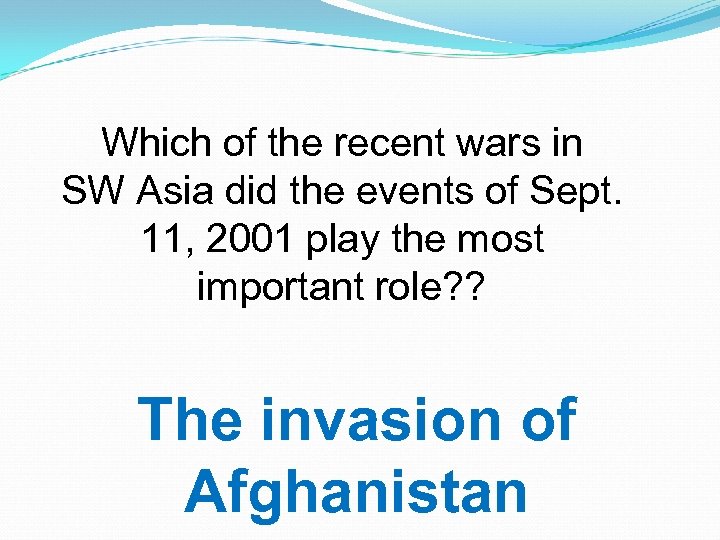 Which of the recent wars in SW Asia did the events of Sept. 11, 2001 play the most important role??

The invasion of Afghanistan